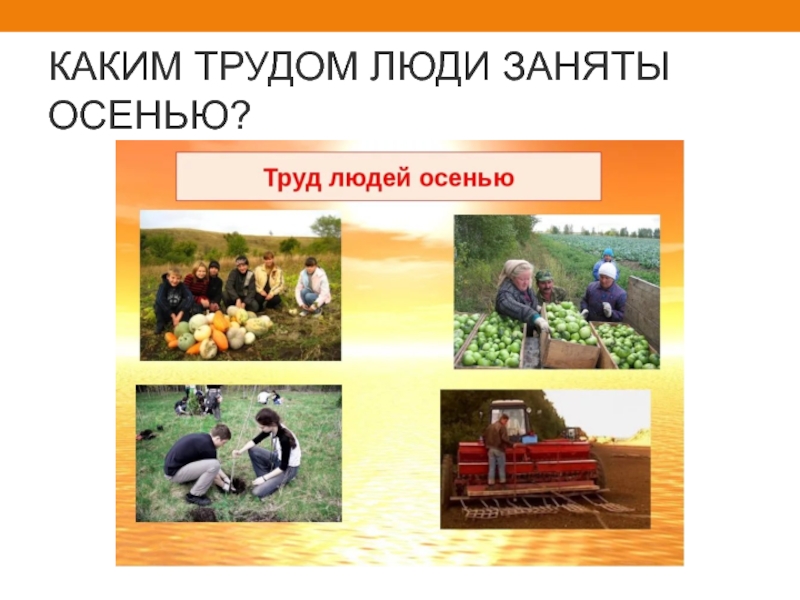 КАКИМ ТРУДОМ ЛЮДИ ЗАНЯТЫ ОСЕНЬЮ?

Труд людей осенью